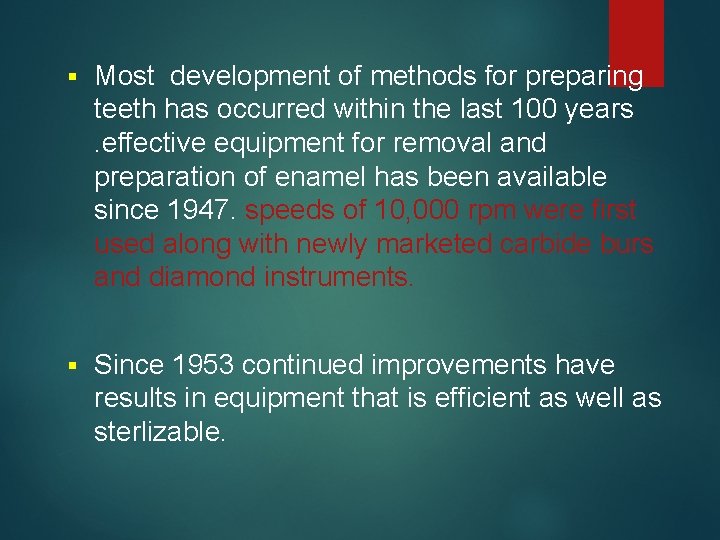 ▪ Most development of methods for preparing teeth has occurred within the last 100 years .effective equipment for removal and preparation of enamel has been available since 1947. speeds of 10,000 rpm were first used along with newly marketed carbide burs and diamond instruments.

▪ Since 1953 continued improvements have results in equipment that is efficient as well as sterlizable.